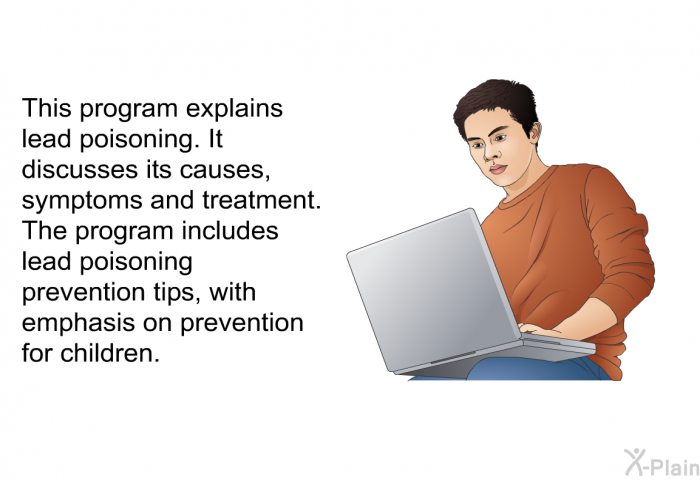 This program explains lead poisoning. It discusses its causes, symptoms and treatment. The program includes lead poisoning prevention tips, with emphasis on prevention for children.

X-Plain